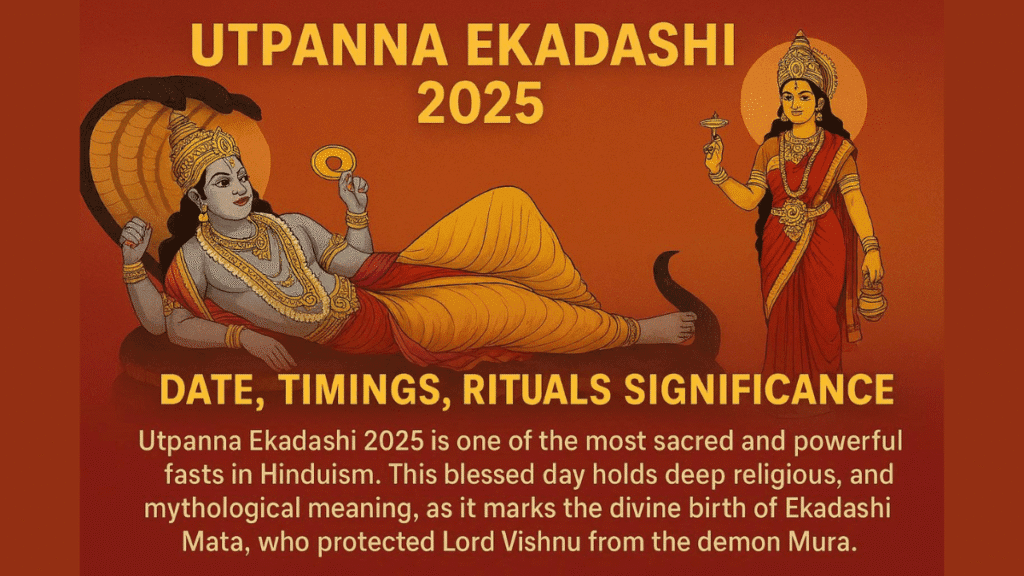 UTPANNA EKADASHI 2025

DATE, TIMINGS, RITUALS SIGNIFICANCE

Utpanna Ekadashi 2025 is one of the most sacred and powerful fasts in Hinduism. This blessed day holds deep religious, and mythological meaning, as it marks the divine birth of Ekadashi Mata, who protected Lord Vishnu from the demon Mura.